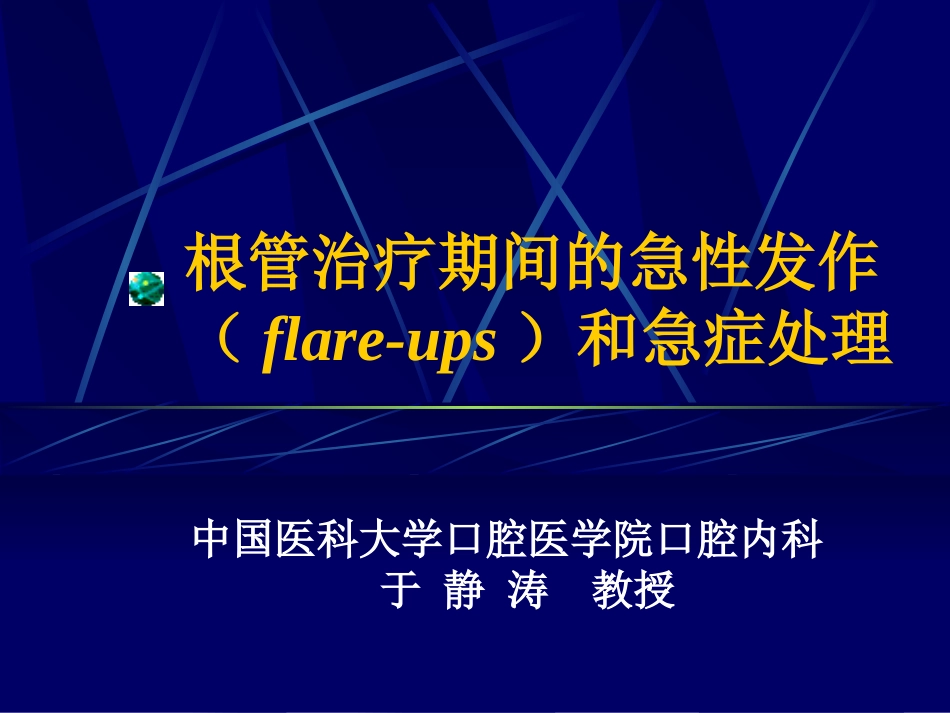 根管治疗期间的急性发作（ flare-ups ）和急症处理

中国医科大学口腔医学院口腔内科
于 静 涛 教授